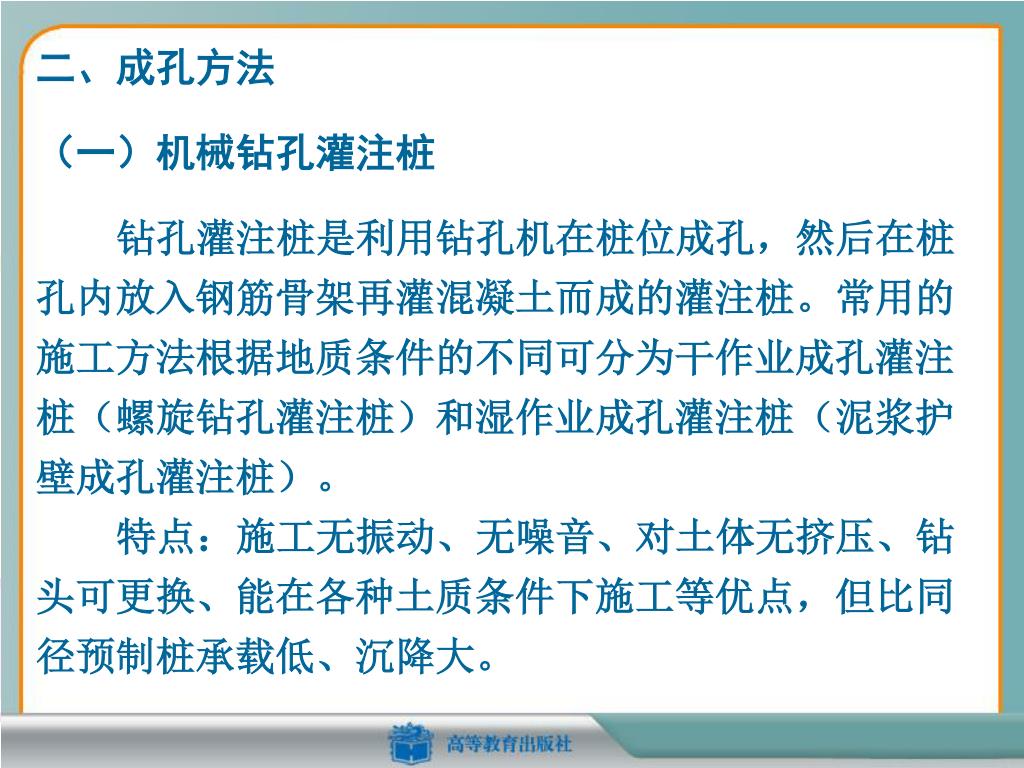 二、成孔方法

（一）机械钻孔灌注桩

钻孔灌注桩是利用钻孔机在桩位成孔，然后在桩孔内放入钢筋骨架再灌混凝土而成的灌注桩。常用的施工方法根据地质条件的不同可分为干作业成孔灌注桩（螺旋钻孔灌注桩）和湿作业成孔灌注桩（泥浆护壁成孔灌注桩）。

特点：施工无振动、无噪音、对土体无挤压、钻头可更换、能在各种土质条件下施工等优点，但比同径预制桩承载低、沉降大。

高等教育出版社